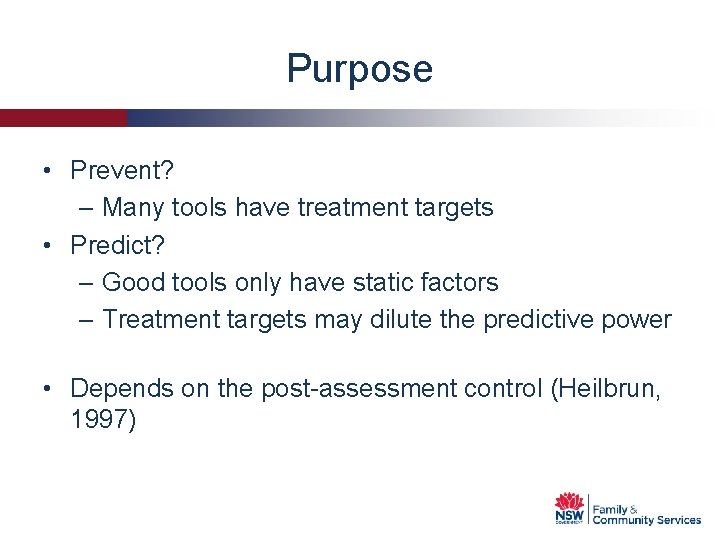 Purpose

• Prevent?
 – Many tools have treatment targets
• Predict?
 – Good tools only have static factors
 – Treatment targets may dilute the predictive power

• Depends on the post-assessment control (Heilbrun, 1997)

NSW GOVERNMENT
Family & Community Services